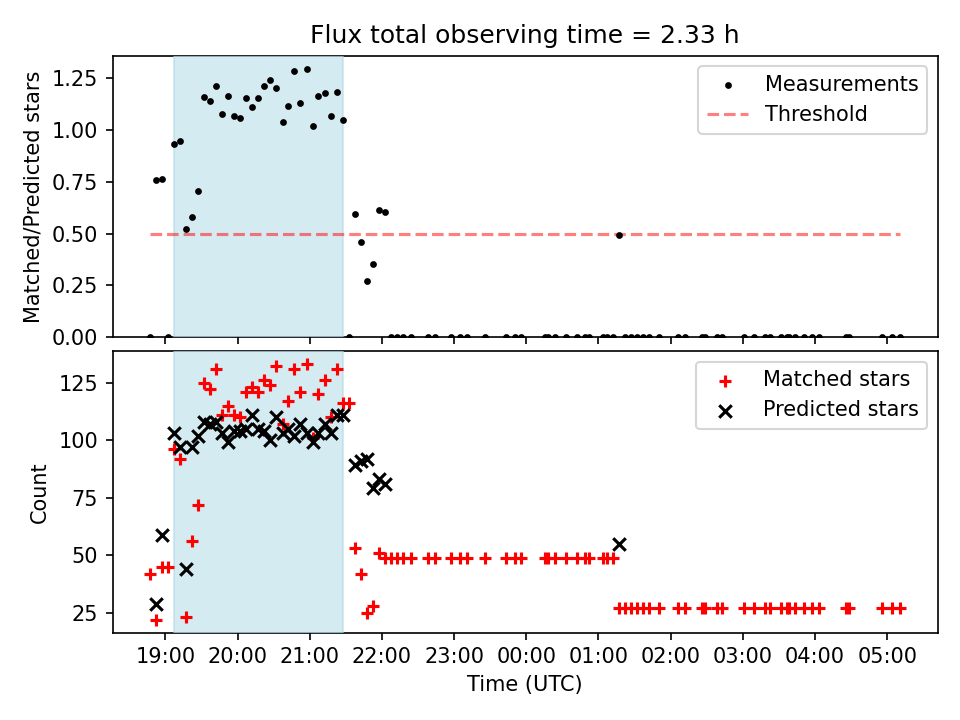 Flux total observing time = 2.33 h

Matched/Predicted stars

1.25
1.00
0.75
0.50
0.25
0.00

Measurements
Threshold

Count

125
100
75
50
25

Matched stars
Predicted stars

19:00 20:00 21:00 22:00 23:00 00:00 01:00 02:00 03:00 04:00 05:00

Time (UTC)